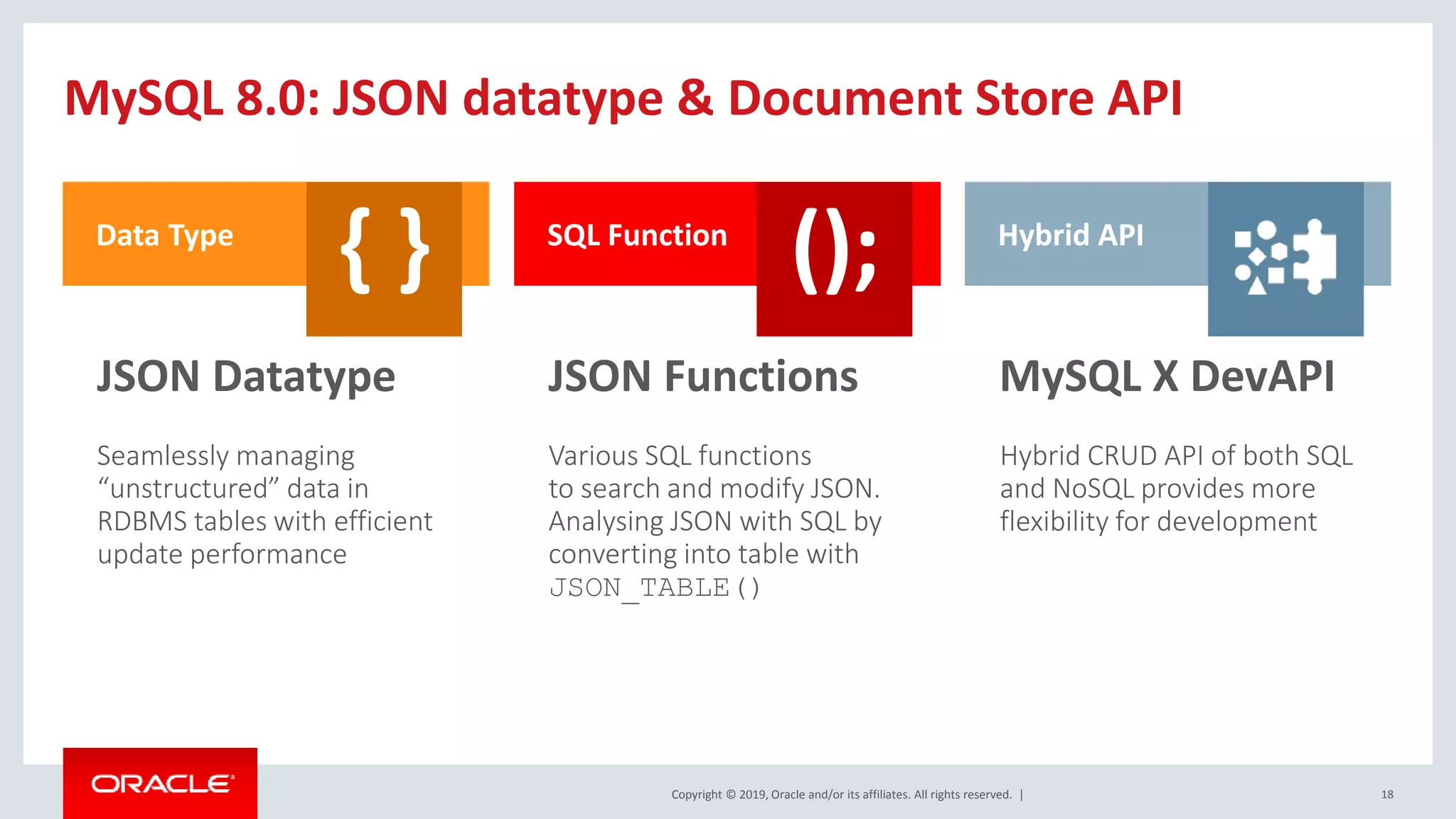 MySQL 8.0: JSON datatype & Document Store API

Data Type

{ }

JSON Datatype

Seamlessly managing “unstructured” data in RDBMS tables with efficient update performance

SQL Function

();

JSON Functions

Various SQL functions to search and modify JSON. Analysing JSON with SQL by converting into table with JSON_TABLE()

Hybrid API

MySQL X DevAPI

Hybrid CRUD API of both SQL and NoSQL provides more flexibility for development

ORACLE

Copyright © 2019, Oracle and/or its affiliates. All rights reserved. |

18